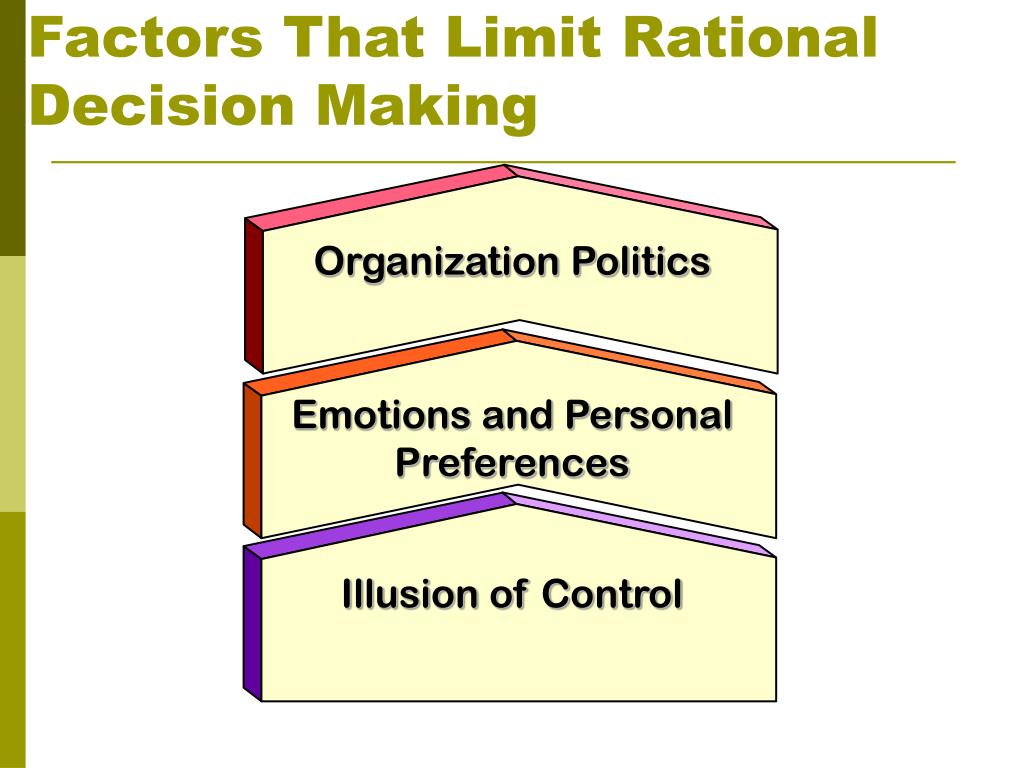 Factors That Limit Rational Decision Making

Organization Politics

Emotions and Personal Preferences

Illusion of Control